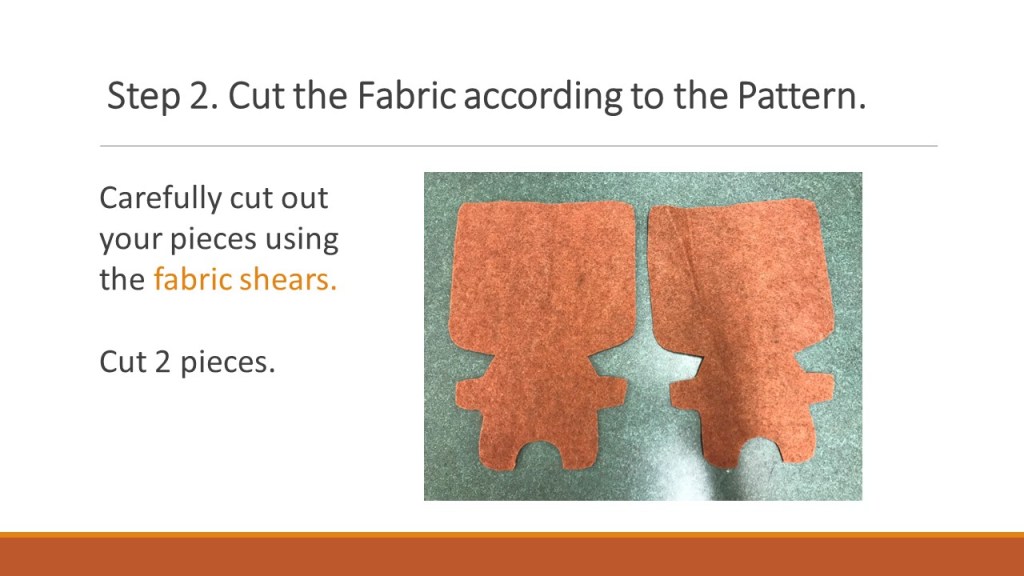 Step 2. Cut the Fabric according to the Pattern.

Carefully cut out your pieces using the fabric shears.

Cut 2 pieces.